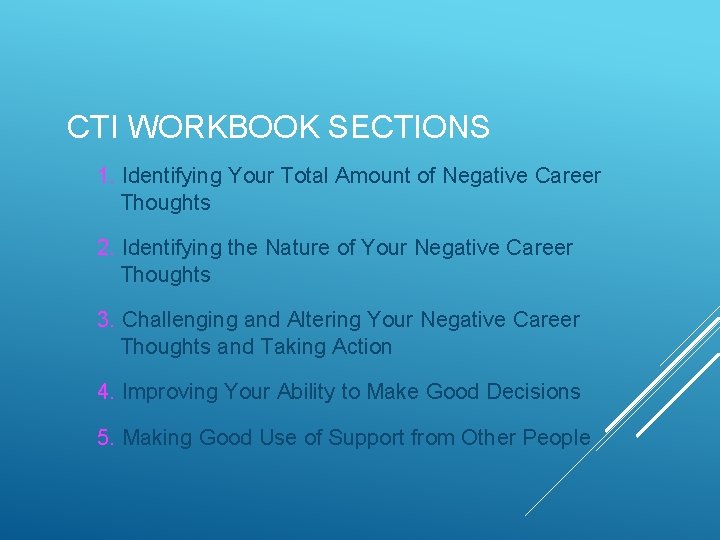 CTI WORKBOOK SECTIONS

1. Identifying Your Total Amount of Negative Career Thoughts

2. Identifying the Nature of Your Negative Career Thoughts

3. Challenging and Altering Your Negative Career Thoughts and Taking Action

4. Improving Your Ability to Make Good Decisions

5. Making Good Use of Support from Other People